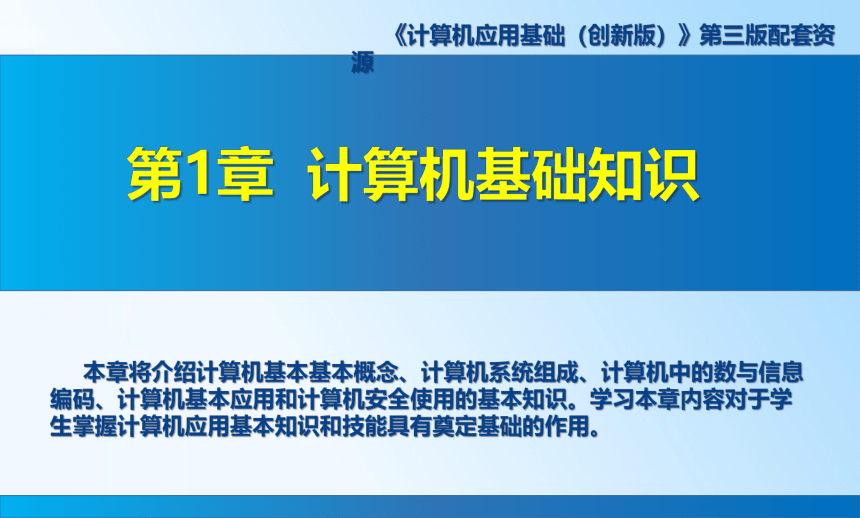 《计算机应用基础（创新版）》第三版配套资源

第1章 计算机基础知识

本章将介绍计算机基本基本概念、计算机系统组成、计算机中的数与信息编码、计算机基本应用和计算机安全使用的基本知识。学习本章内容对于学生掌握计算机应用基本知识和技能具有奠定基础的作用。